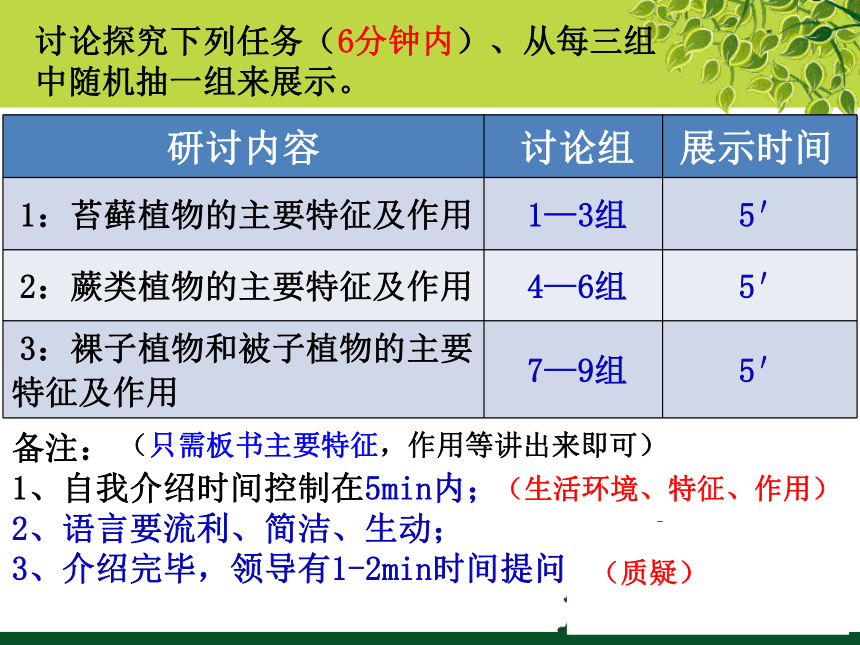 讨论探究下列任务（6分钟内）、从每三组中随机抽一组来展示。

| 研讨内容 | 讨论组 | 展示时间 |
|---|---|---|
| 1：苔藓植物的主要特征及作用 | 1—3组 | 5′ |
| 2：蕨类植物的主要特征及作用 | 4—6组 | 5′ |
| 3：裸子植物和被子植物的主要特征及作用 | 7—9组 | 5′ |

备注：（只需板书主要特征，作用等讲出来即可）
1、自我介绍时间控制在5min内；（生活环境、特征、作用）
2、语言要流利、简洁、生动；
3、介绍完毕，领导有1-2min时间提问 （质疑）